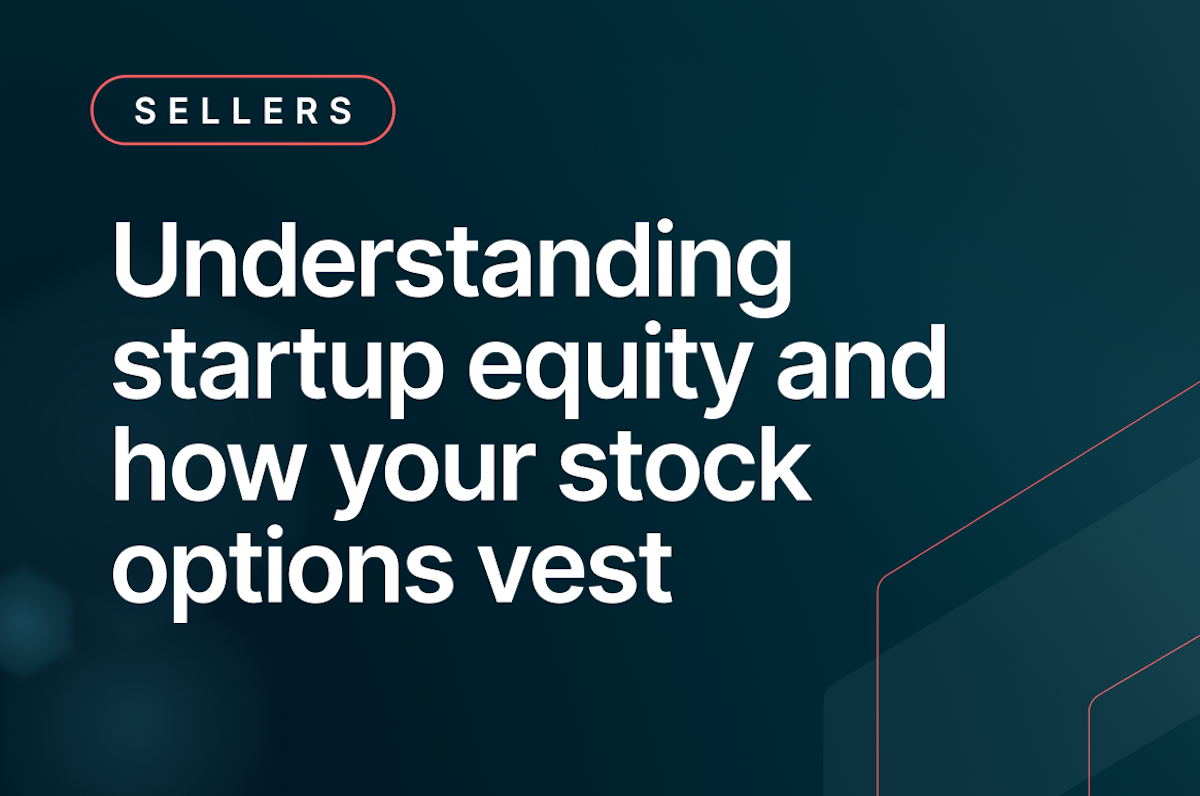 SELLERS

Understanding startup equity and how your stock options vest